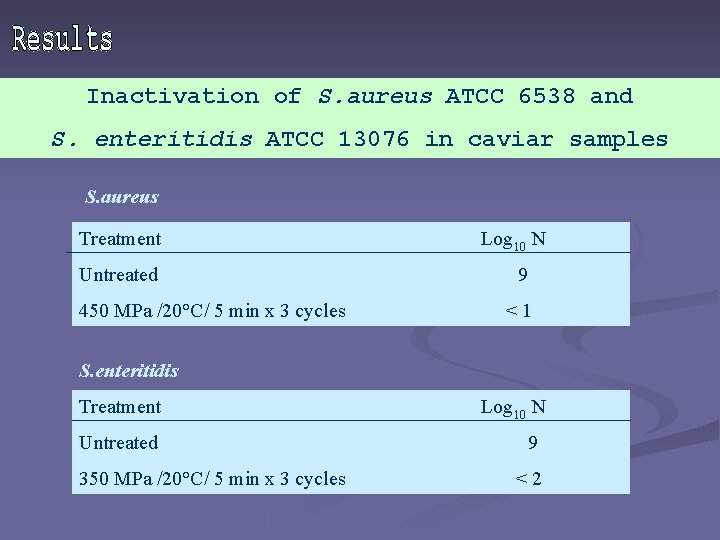 Results

Inactivation of S.aureus ATCC 6538 and S. enteritidis ATCC 13076 in caviar samples

S.aureus

| Treatment | $Log_{10}$ N |
|---|---|
| Untreated | 9 |
| 450 MPa /20°C/ 5 min x 3 cycles | < 1 |

S.enteritidis

| Treatment | $Log_{10}$ N |
|---|---|
| Untreated | 9 |
| 350 MPa /20°C/ 5 min x 3 cycles | < 2 |